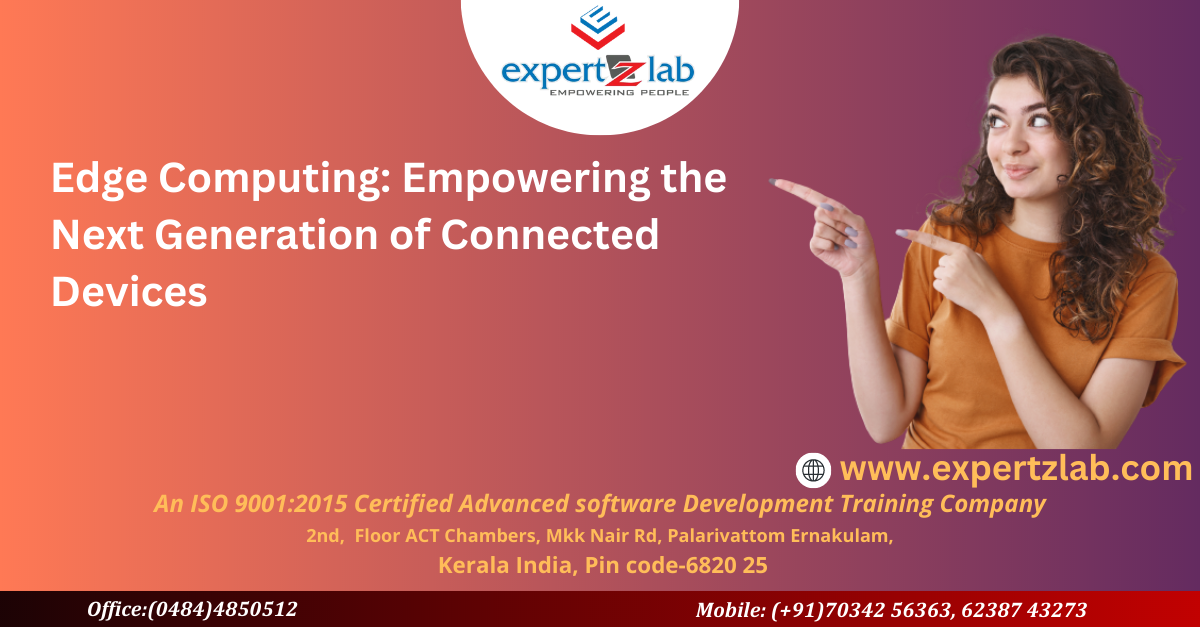 expertzlab
EMPOWERING PEOPLE

Edge Computing: Empowering the Next Generation of Connected Devices

www.expertzlab.com

An ISO 9001:2015 Certified Advanced software Development Training Company
2nd, Floor ACT Chambers, Mkk Nair Rd, Palarivattom Ernakulam,
Kerala India, Pin code-6820 25

Office:(0484)4850512
Mobile: (+91)70342 56363, 62387 43273